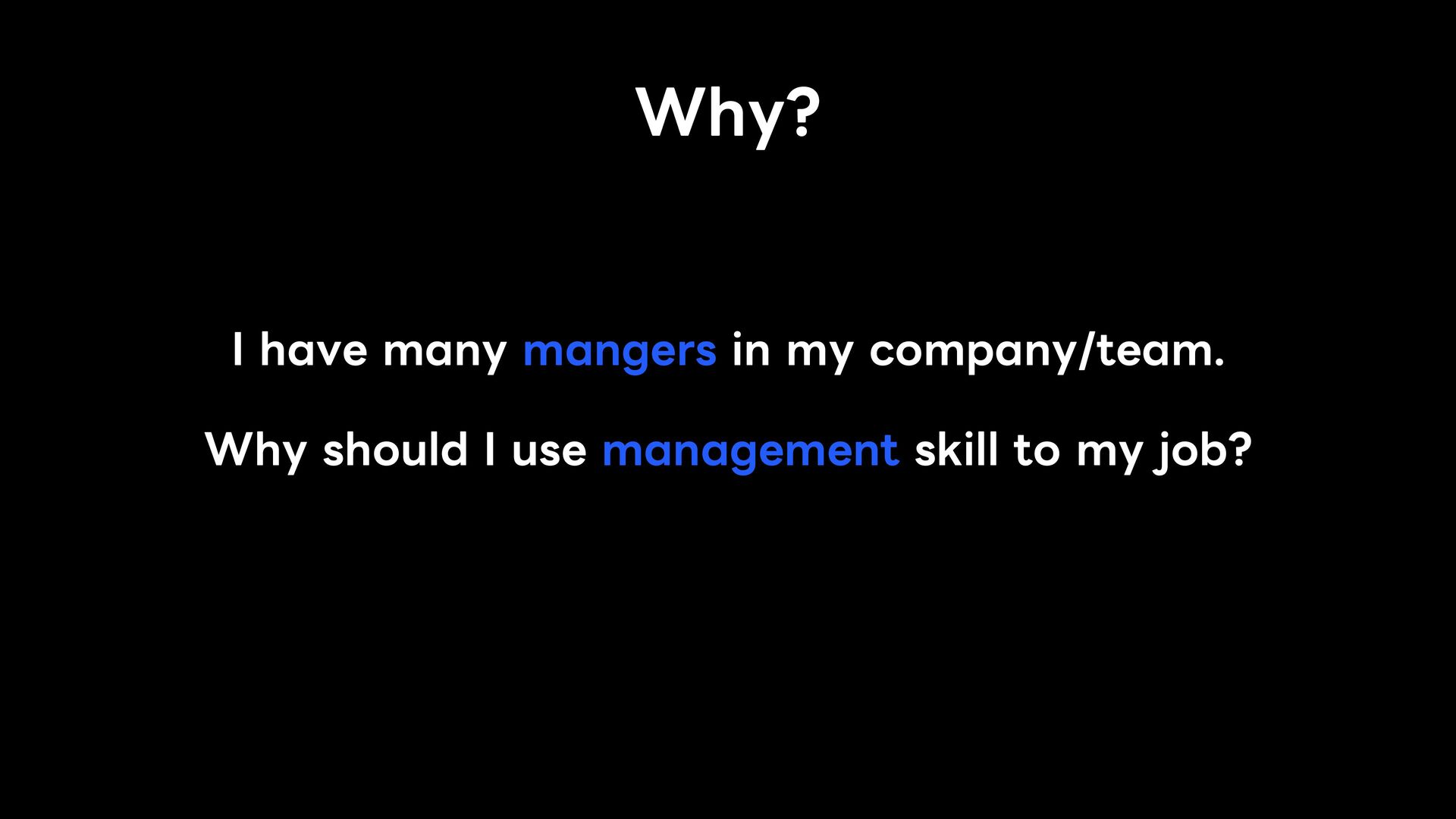 Why?

I have many mangers in my company/team.

Why should I use management skill to my job?